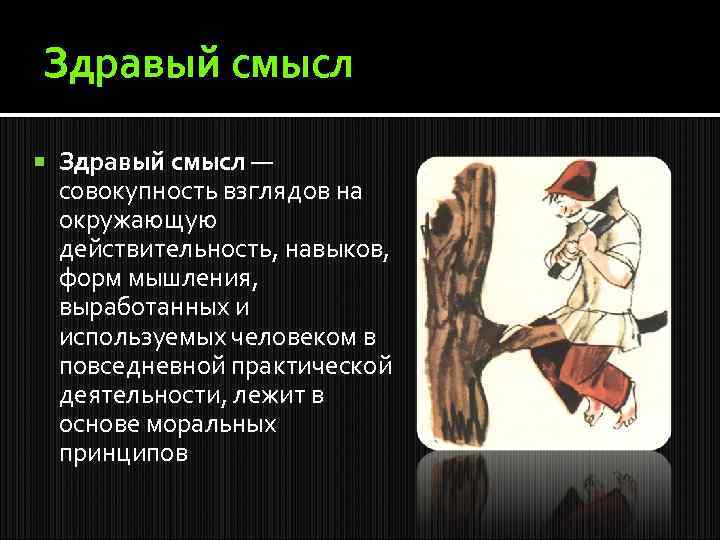 Здравый смысл

Здравый смысл — совокупность взглядов на окружающую действительность, навыков, форм мышления, выработанных и используемых человеком в повседневной практической деятельности, лежит в основе моральных принципов